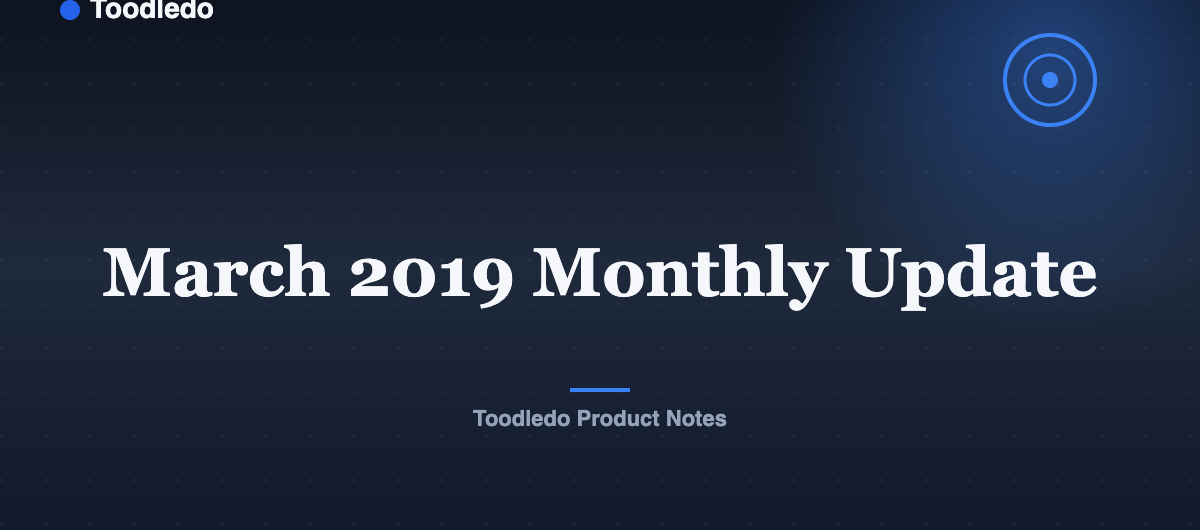 Toodledo

March 2019 Monthly Update

Toodledo Product Notes